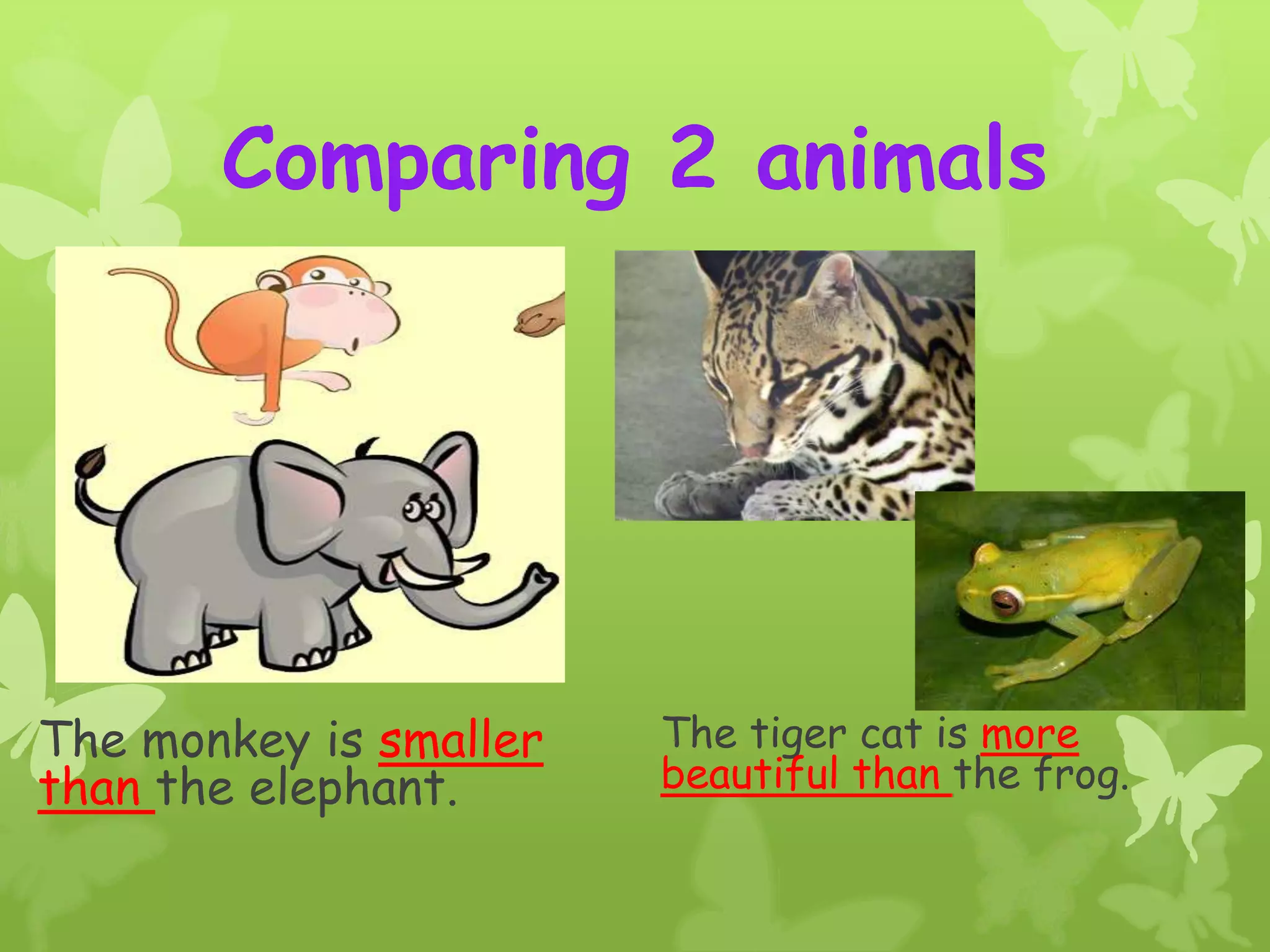 Comparing 2 animals

The monkey is smaller than the elephant.

The tiger cat is more beautiful than the frog.